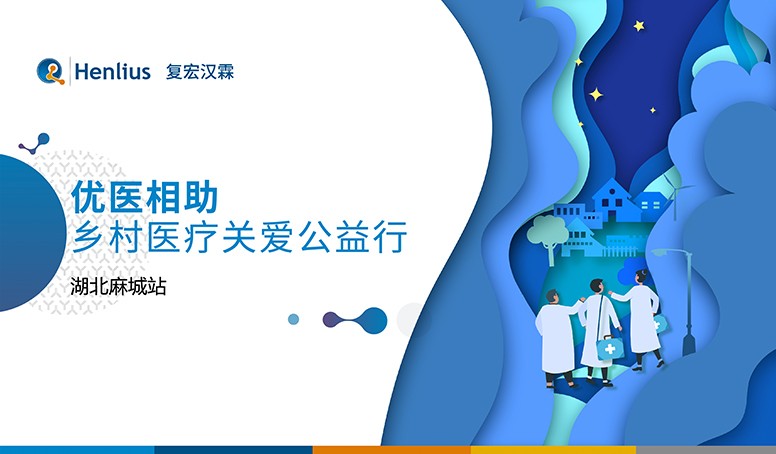 Henlius 复宏汉霖

优医相助
乡村医疗关爱公益行

湖北麻城站